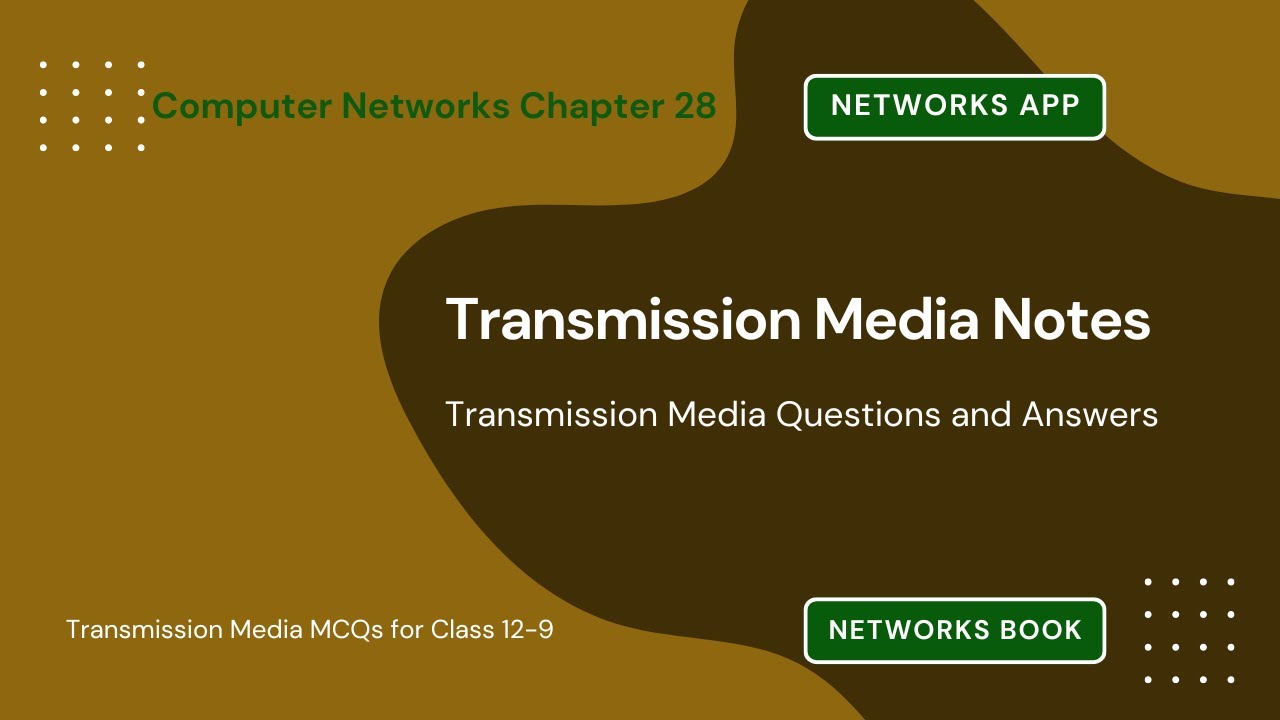 Computer Networks Chapter 28

NETWORKS APP

Transmission Media Notes

Transmission Media Questions and Answers

Transmission Media MCQs for Class 12-9

NETWORKS BOOK